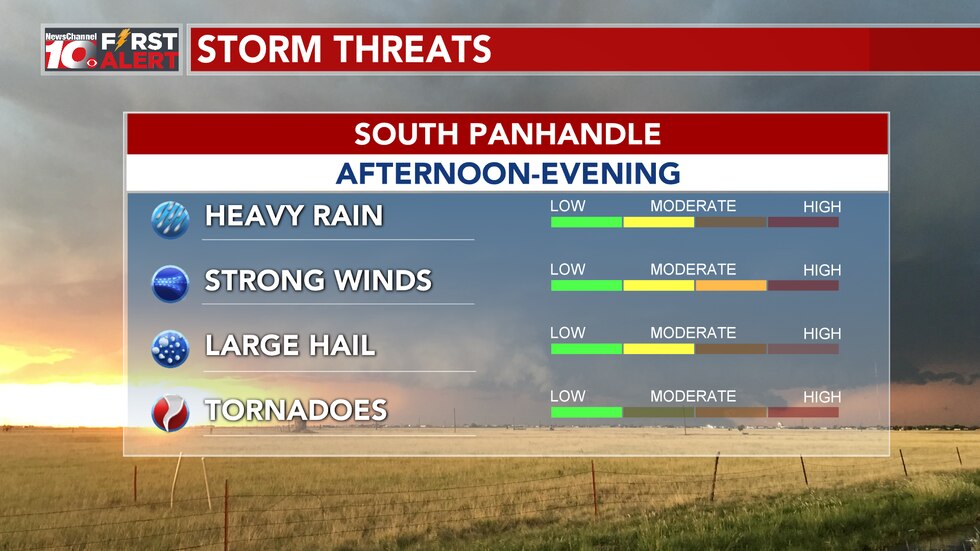 NewsChannel 10 FIRST ALERT

STORM THREATS

SOUTH PANHANDLE

AFTERNOON-EVENING

HEAVY RAIN
LOW MODERATE HIGH

STRONG WINDS
LOW MODERATE HIGH

LARGE HAIL
LOW MODERATE HIGH

TORNADOES
LOW MODERATE HIGH